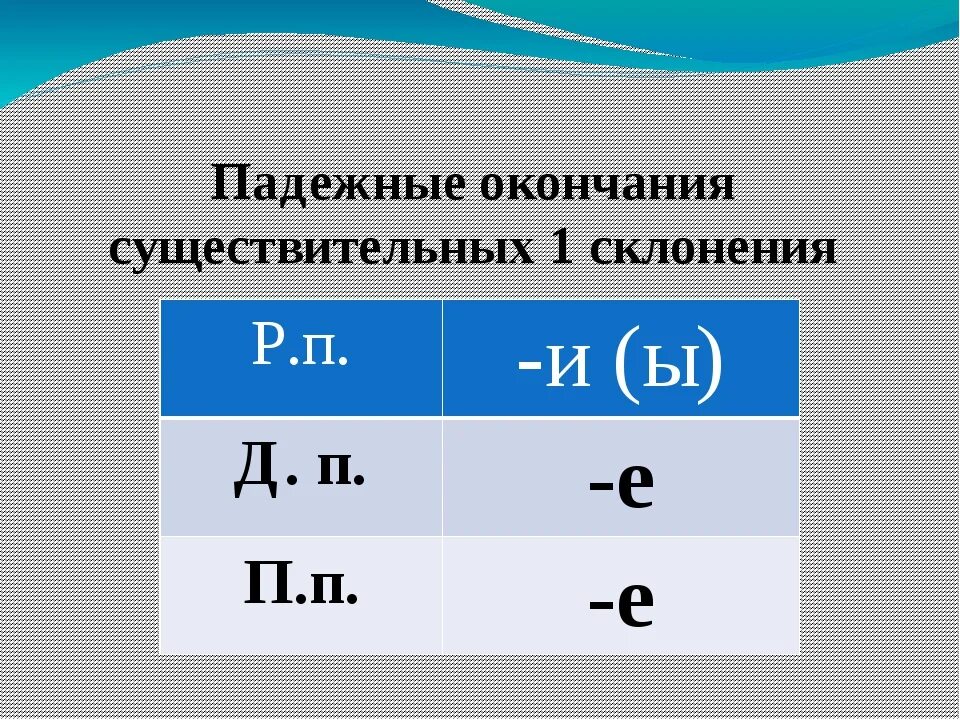 Падежные окончания существительных 1 склонения

| Р.п. | -и (ы) |
|---|---|
| Д. п. | -е |
| П.п. | -е |